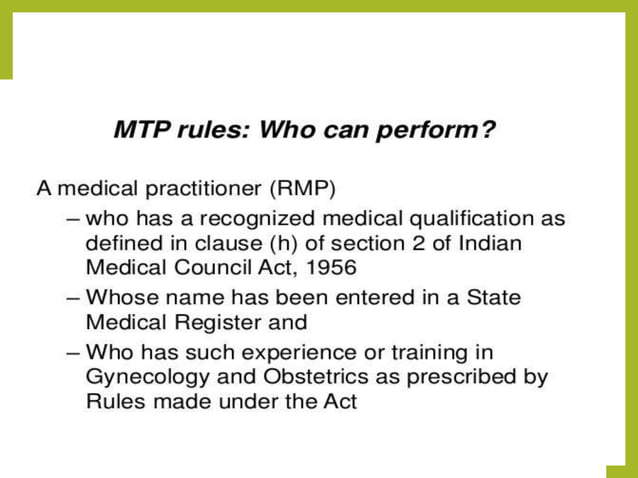 MTP rules: Who can perform?

A medical practitioner (RMP)

– who has a recognized medical qualification as defined in clause (h) of section 2 of Indian Medical Council Act, 1956

– Whose name has been entered in a State Medical Register and

– Who has such experience or training in Gynecology and Obstetrics as prescribed by Rules made under the Act